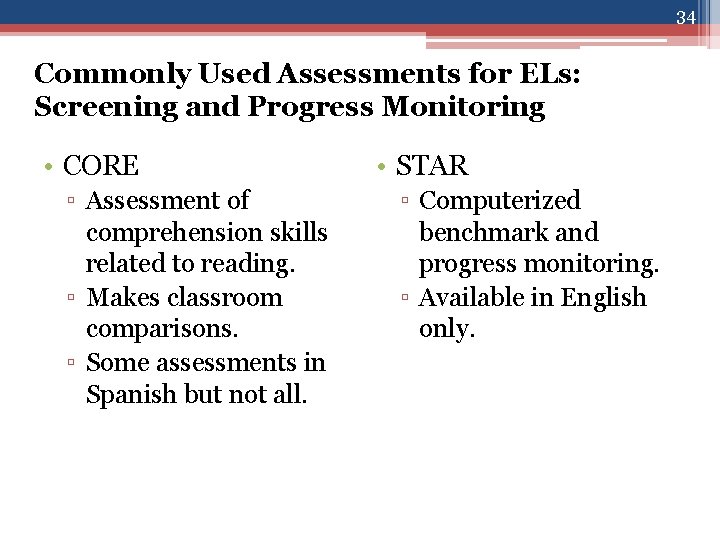 34

Commonly Used Assessments for ELs: Screening and Progress Monitoring

• CORE
▫ Assessment of comprehension skills related to reading.
▫ Makes classroom comparisons.
▫ Some assessments in Spanish but not all.

• STAR
▫ Computerized benchmark and progress monitoring.
▫ Available in English only.